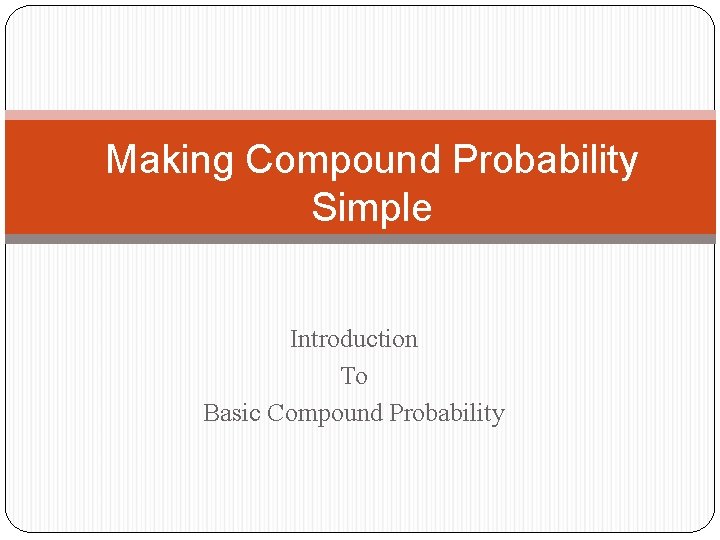 Making Compound Probability Simple

Introduction
To
Basic Compound Probability